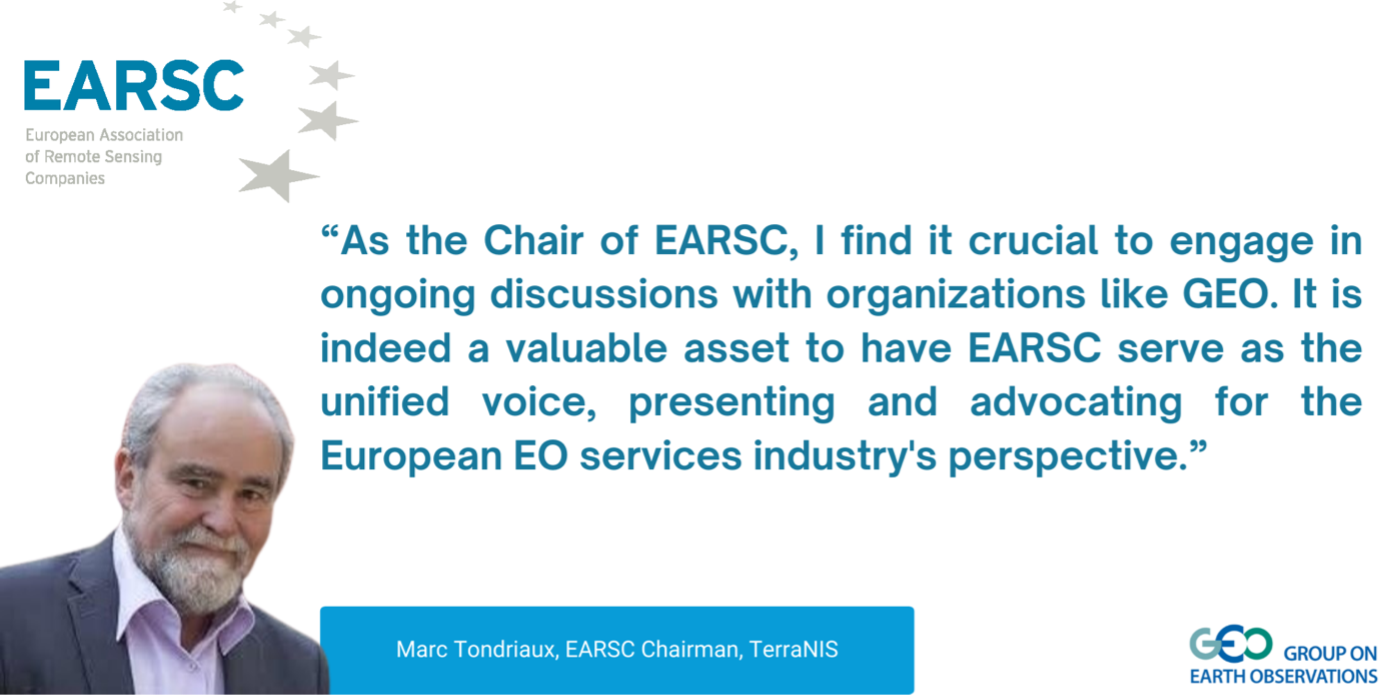 EARSC
European Association of Remote Sensing Companies

“As the Chair of EARSC, I find it crucial to engage in ongoing discussions with organizations like GEO. It is indeed a valuable asset to have EARSC serve as the unified voice, presenting and advocating for the European EO services industry's perspective.”

Marc Tondriaux, EARSC Chairman, TerraNIS

GEO GROUP ON EARTH OBSERVATIONS